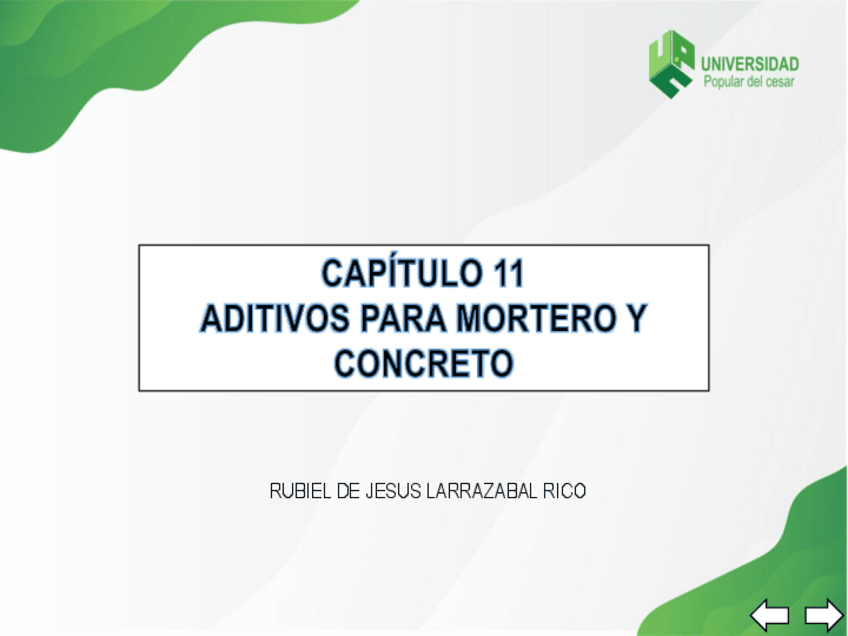 UNIVERSIDAD
Popular del cesar

CAPÍTULO 11
ADITIVOS PARA MORTERO Y CONCRETO

RUBIEL DE JESUS LARRAZABAL RICO